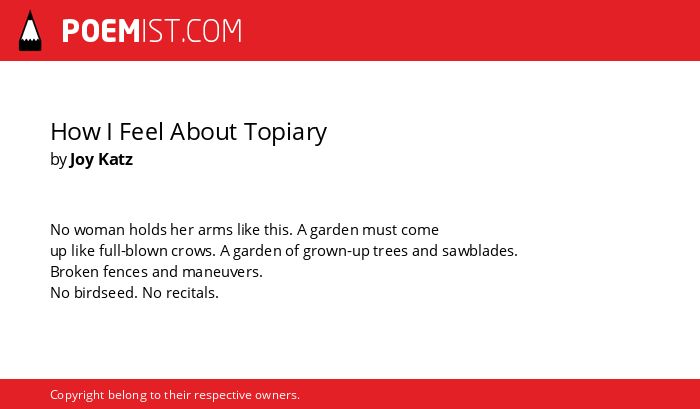 POEMIST.COM

How I Feel About Topiary
by Joy Katz

No woman holds her arms like this. A garden must come
up like full-blown crows. A garden of grown-up trees and sawblades.
Broken fences and maneuvers.
No birdseed. No recitals.

Copyright belong to their respective owners.